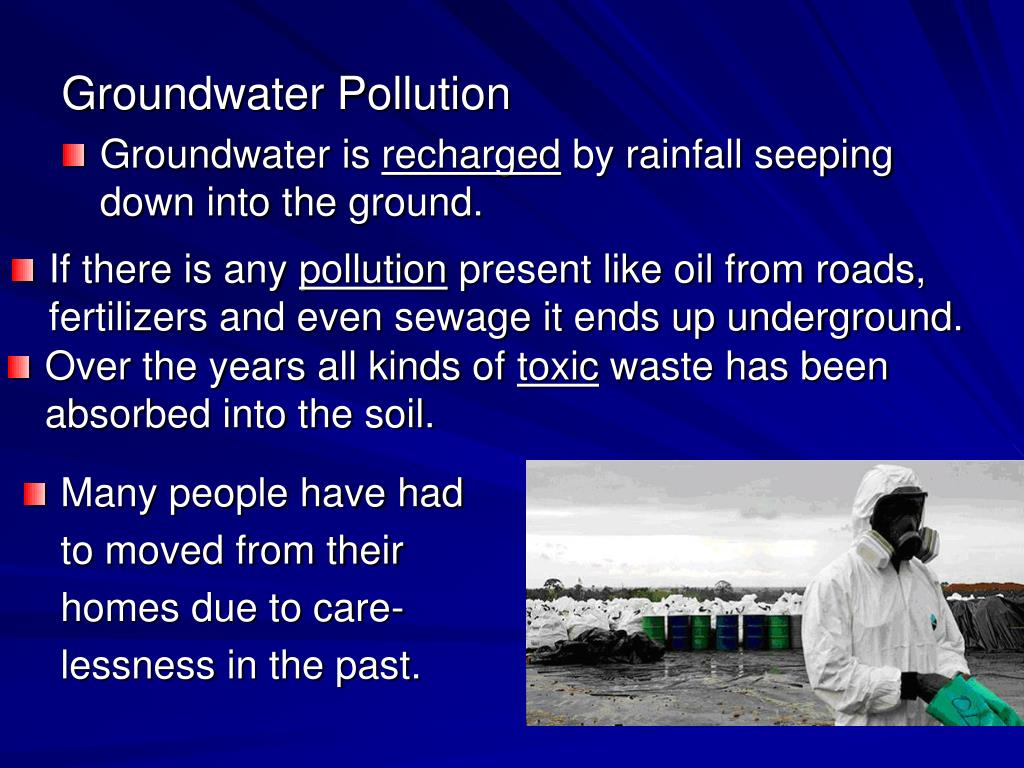 Groundwater Pollution

Groundwater is recharged by rainfall seeping down into the ground.

If there is any pollution present like oil from roads, fertilizers and even sewage it ends up underground.

Over the years all kinds of toxic waste has been absorbed into the soil.

Many people have had to moved from their homes due to carelessness in the past.